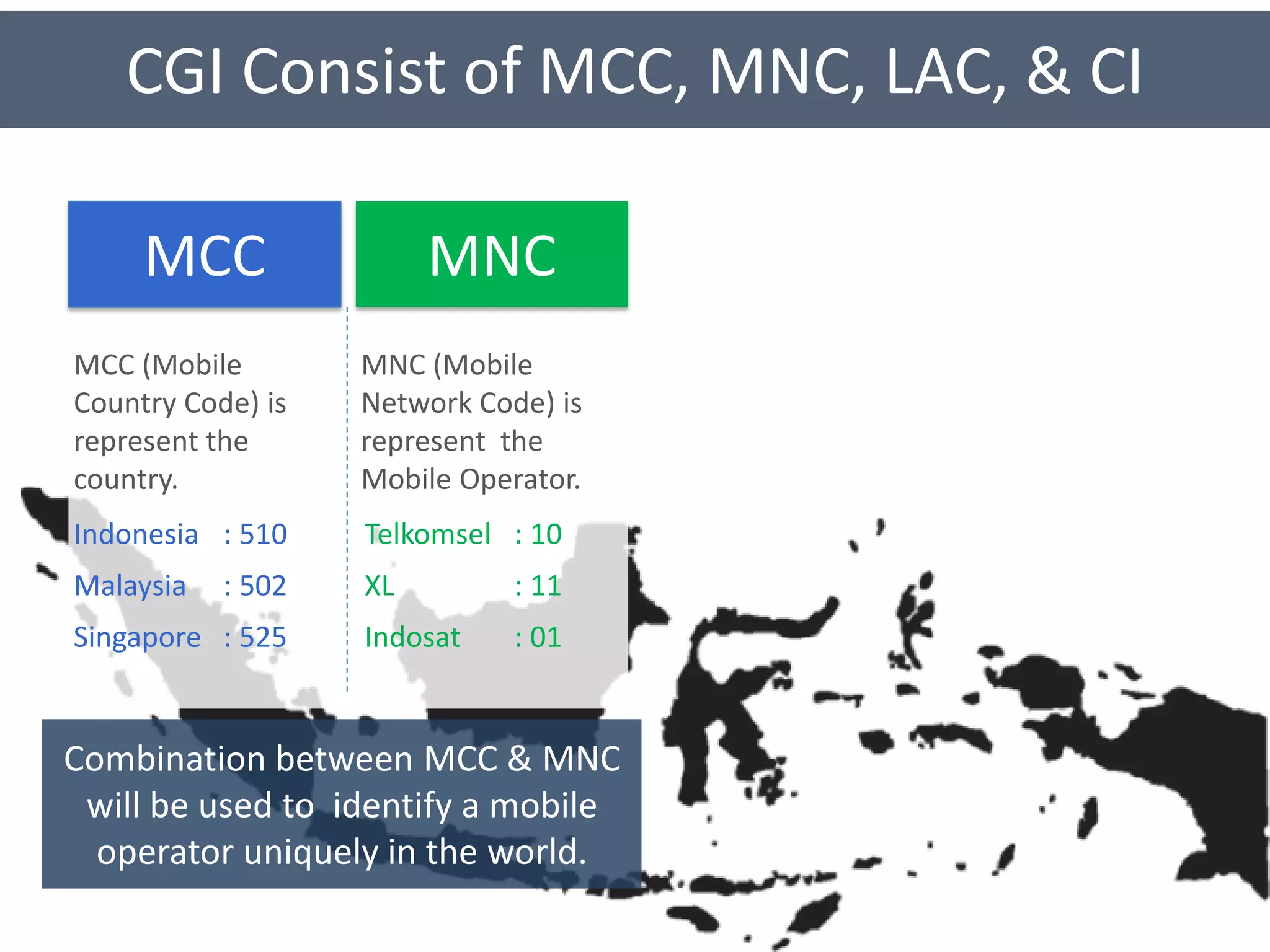 CGI Consist of MCC, MNC, LAC, & CI

MCC

MCC (Mobile Country Code) is represent the country.

Indonesia : 510
Malaysia : 502
Singapore : 525

MNC

MNC (Mobile Network Code) is represent the Mobile Operator.

Telkomsel : 10
XL : 11
Indosat : 01

Combination between MCC & MNC will be used to identify a mobile operator uniquely in the world.